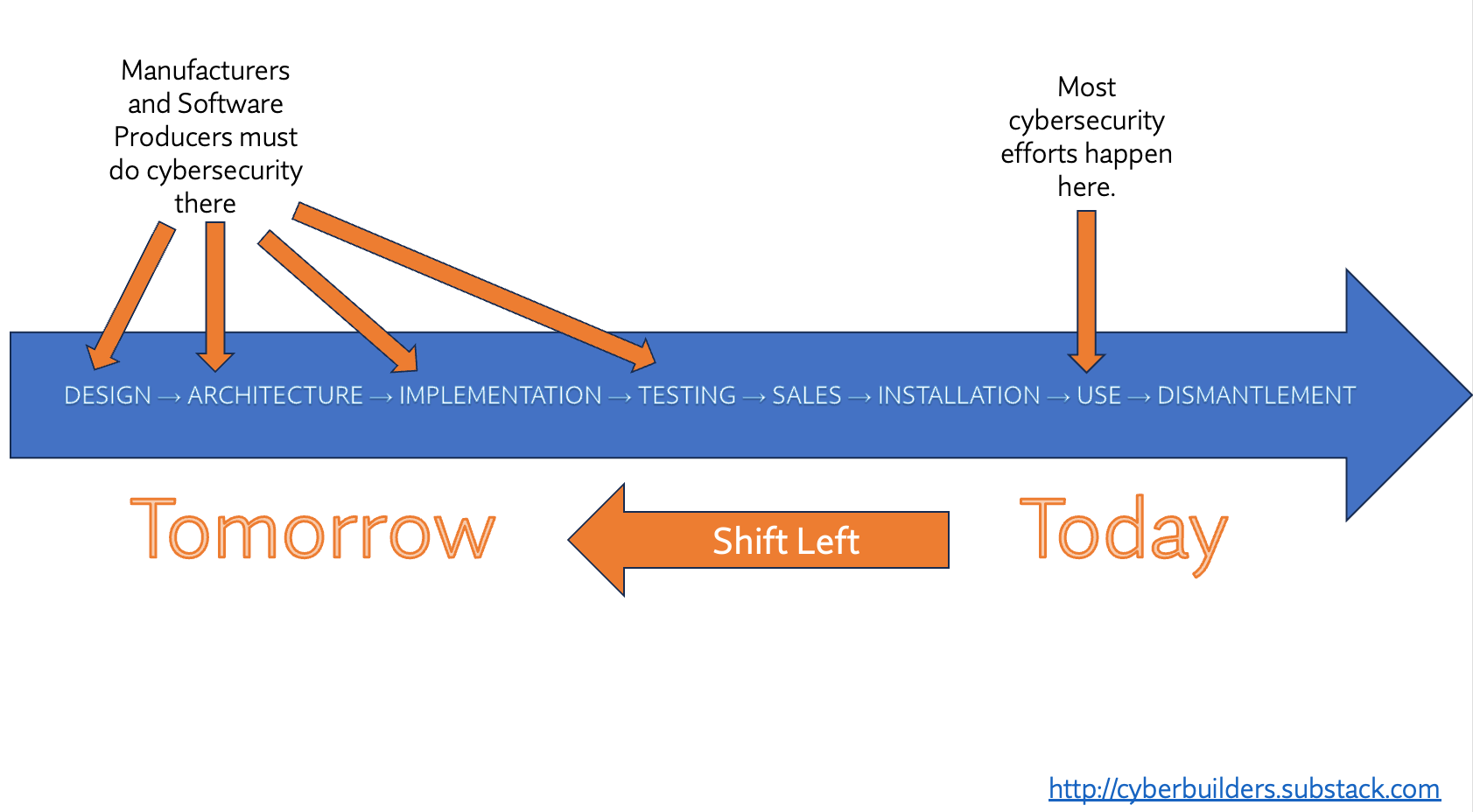 Manufacturers and Software Producers must do cybersecurity there

Most cybersecurity efforts happen here.

DESIGN → ARCHITECTURE → IMPLEMENTATION → TESTING → SALES → INSTALLATION → USE → DISMANTLEMENT

Tomorrow

Shift Left

Today

http://cyberbuilders.substack.com